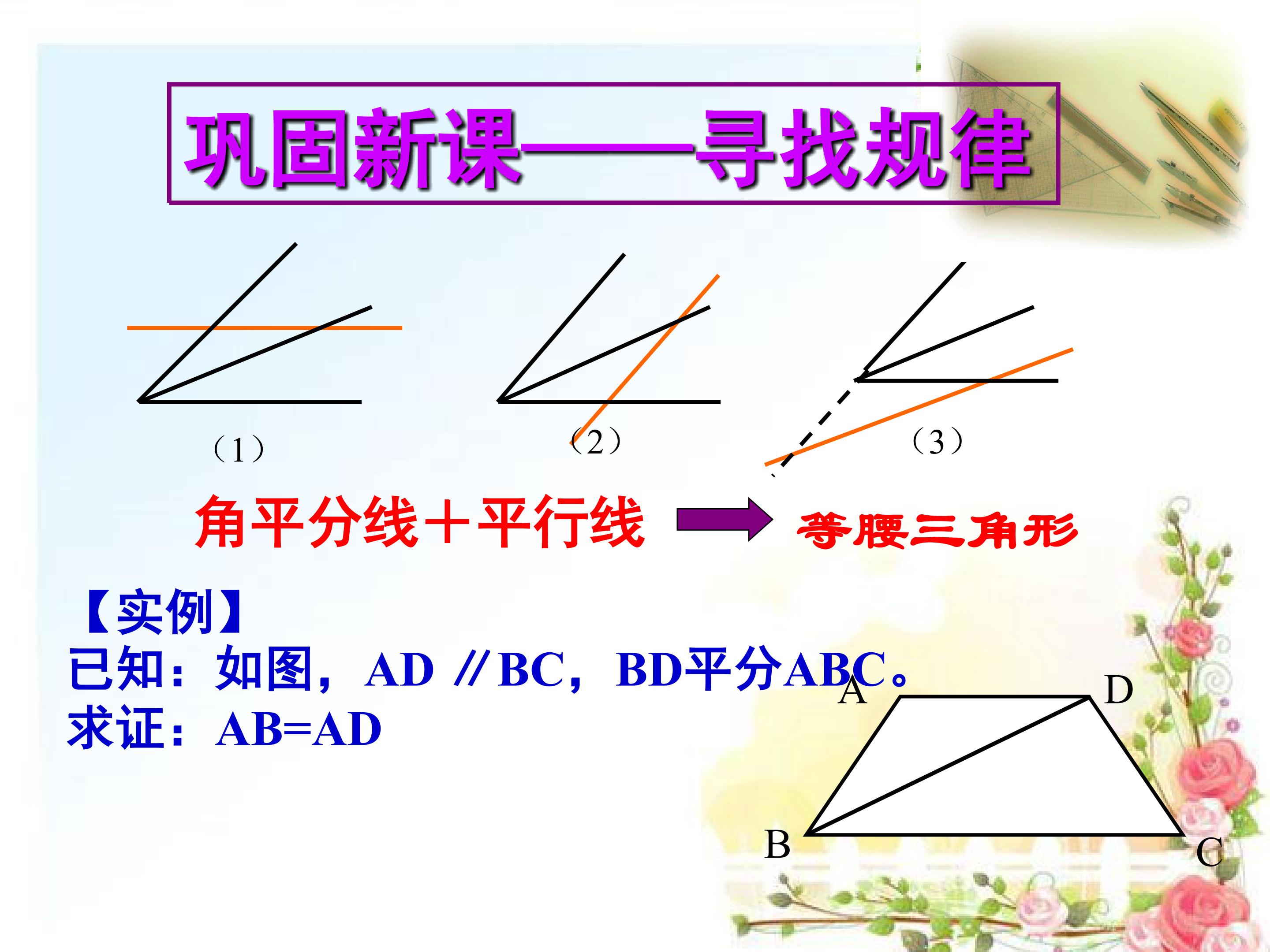 巩固新课——寻找规律

（1）

（2）

（3）

角平分线＋平行线

等腰三角形

【实例】
已知：如图，AD ∥BC，BD平分ABC。
求证：AB=AD

A

D

B

C